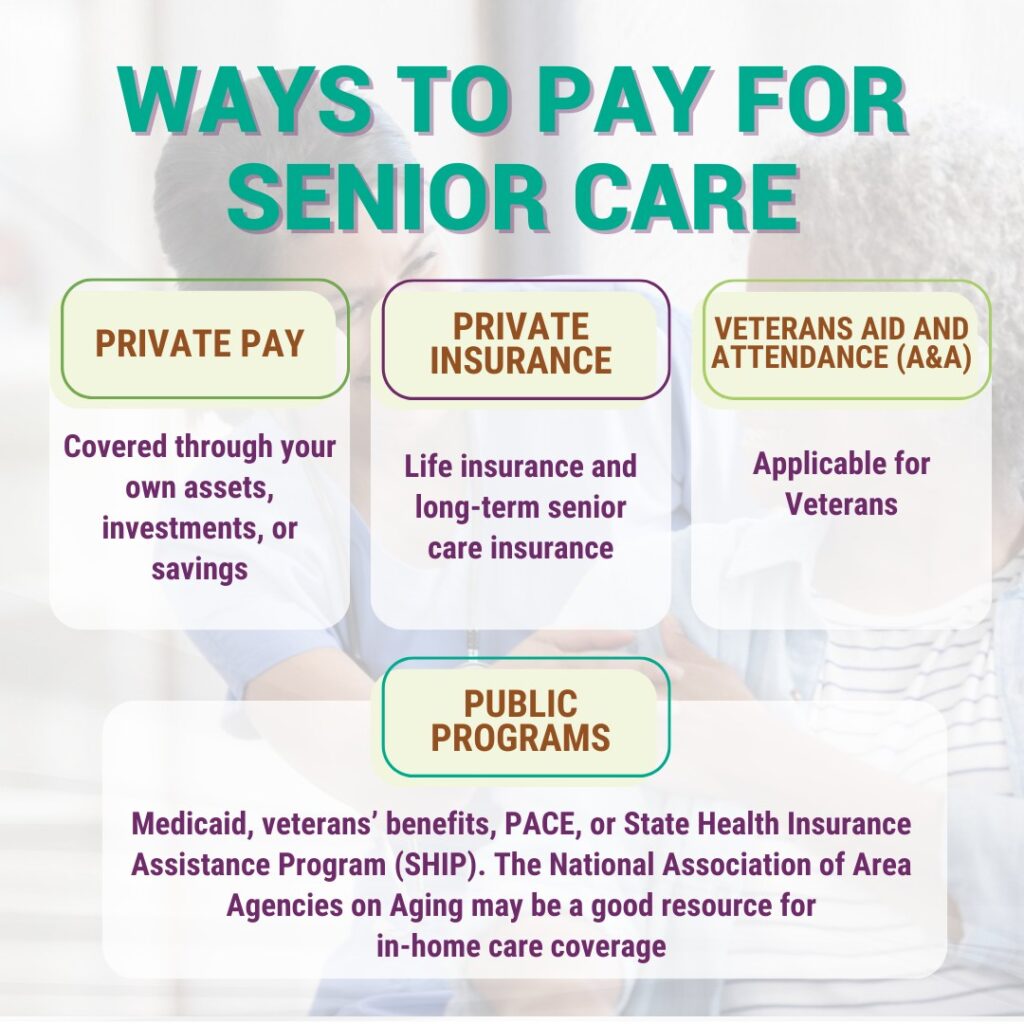 WAYS TO PAY FOR SENIOR CARE

PRIVATE PAY

Covered through your own assets, investments, or savings

PRIVATE INSURANCE

Life insurance and long-term senior care insurance

VETERANS AID AND ATTENDANCE (A&A)

Applicable for Veterans

PUBLIC PROGRAMS

Medicaid, veterans' benefits, PACE, or State Health Insurance Assistance Program (SHIP). The National Association of Area Agencies on Aging may be a good resource for in-home care coverage